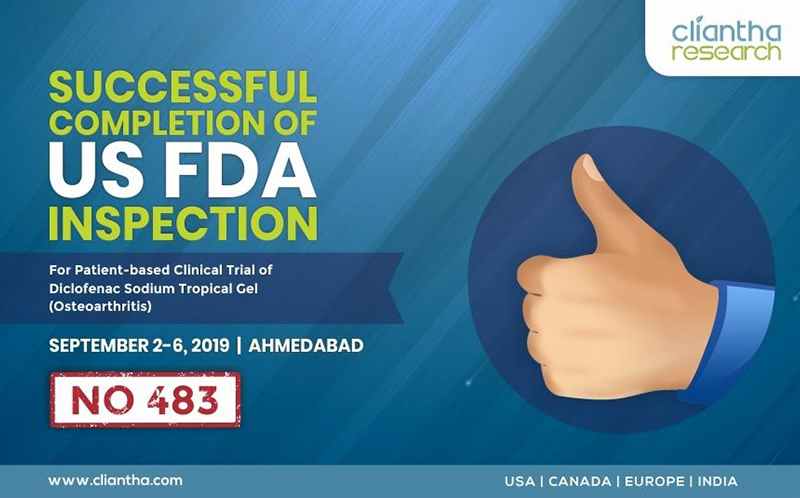 cliantha research

SUCCESSFUL COMPLETION OF US FDA INSPECTION

For Patient-based Clinical Trial of Diclofenac Sodium Tropical Gel (Osteoarthritis)

SEPTEMBER 2-6, 2019 | AHMEDABAD

NO 483

www.cliantha.com

USA | CANADA | EUROPE | INDIA